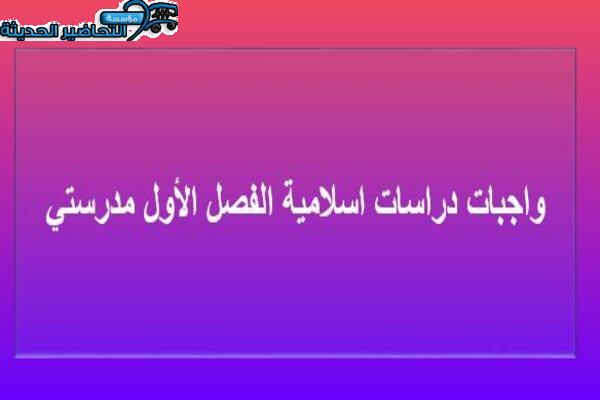 مؤسسة التحاضير الحديثة

واجبات دراسات اسلامية الفصل الأول مدرستي